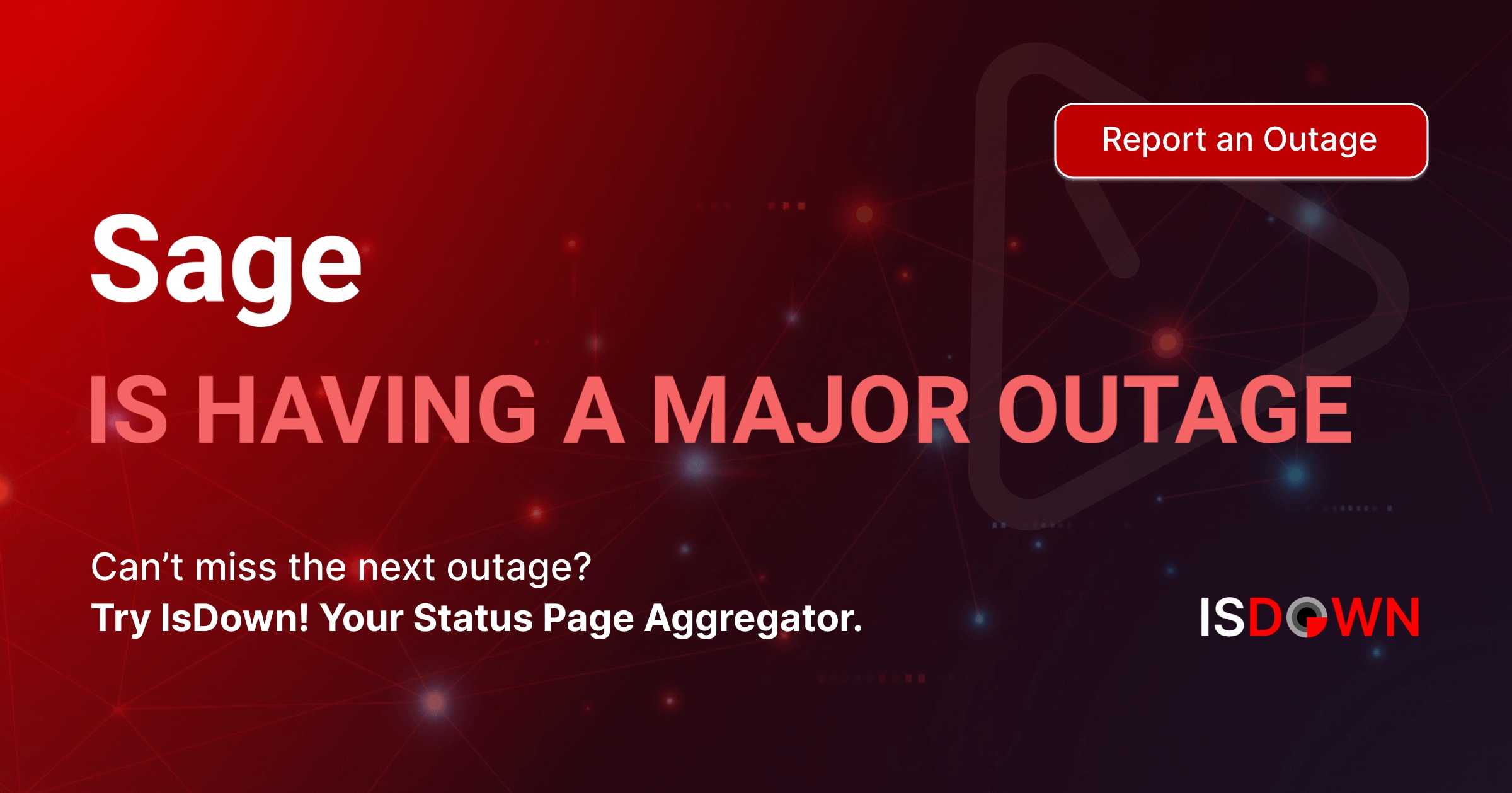 Report an Outage

Sage

IS HAVING A MAJOR OUTAGE

Can’t miss the next outage?
Try IsDown! Your Status Page Aggregator.

ISDOWN